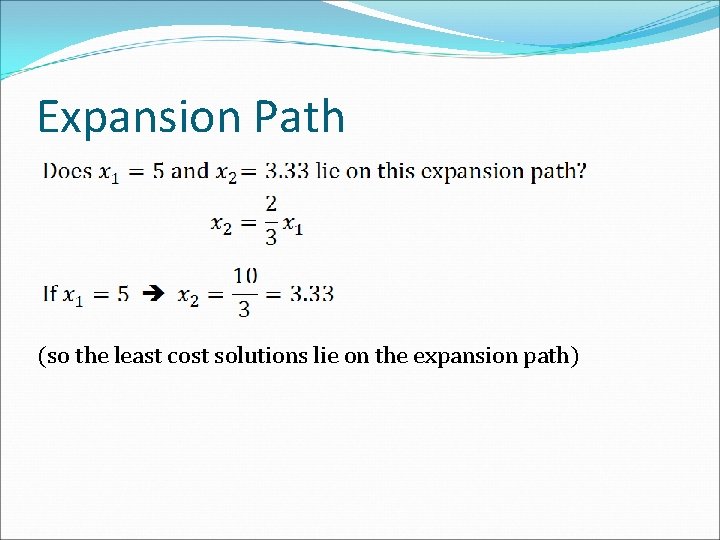 Expansion Path

Does $x_1 = 5$ and $x_2 = 3.33$ lie on this expansion path?

$x_2 = \frac{2}{3}x_1$

If $x_1 = 5$ ➔ $x_2 = \frac{10}{3} = 3.33$

(so the least cost solutions lie on the expansion path)